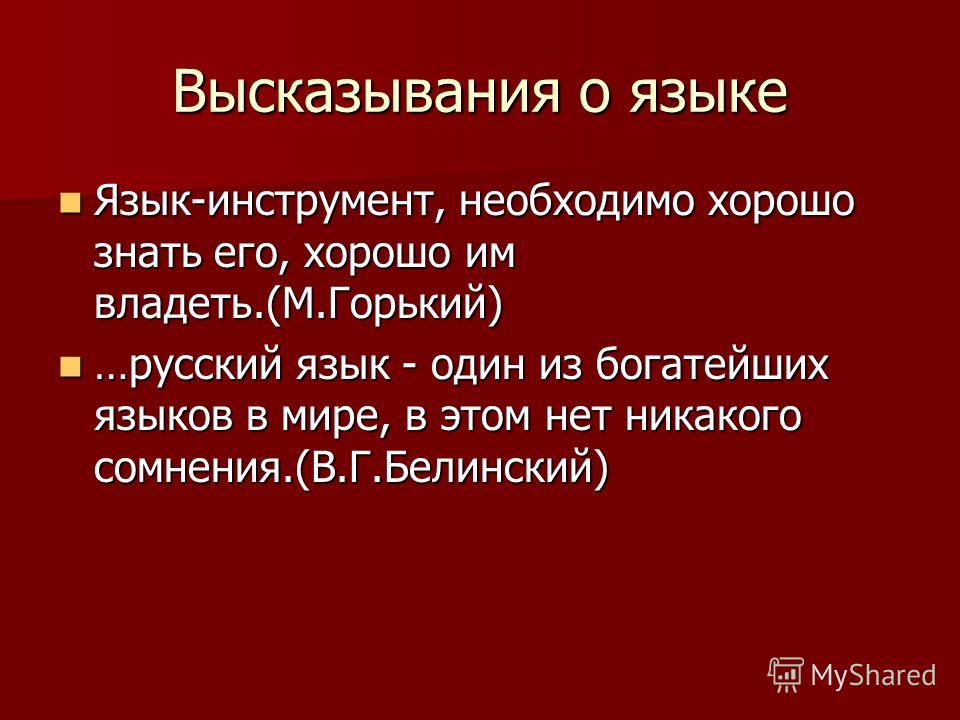 Высказывания о языке

Язык-инструмент, необходимо хорошо знать его, хорошо им владеть.(М.Горький)

…русский язык - один из богатейших языков в мире, в этом нет никакого сомнения.(В.Г.Белинский)

MyShared